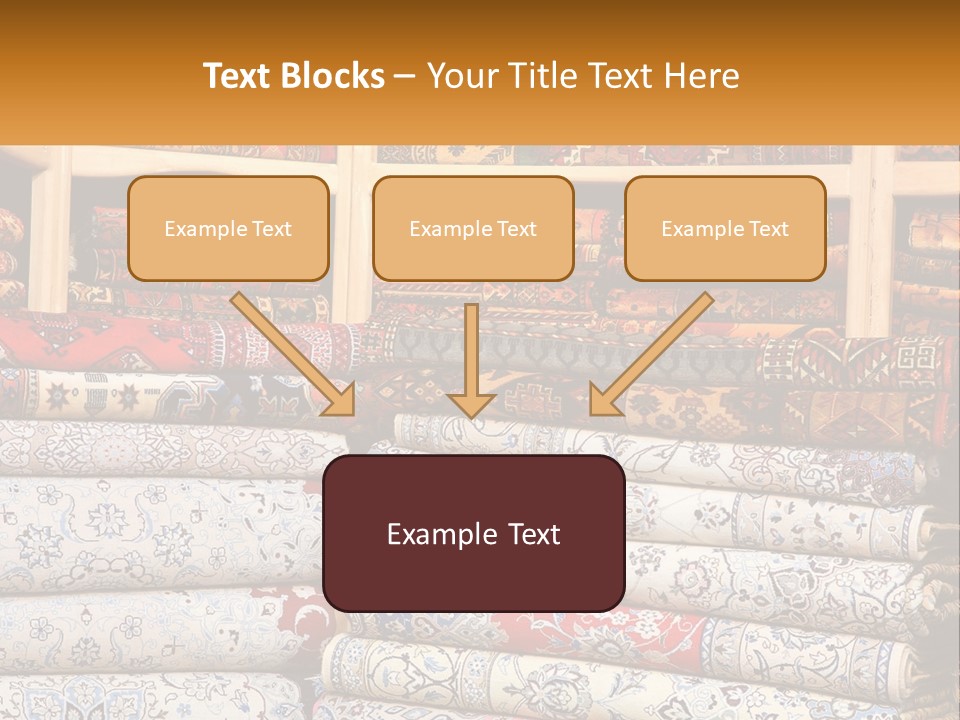 Text Blocks – Your Title Text Here

Example Text

Example Text

Example Text

Example Text